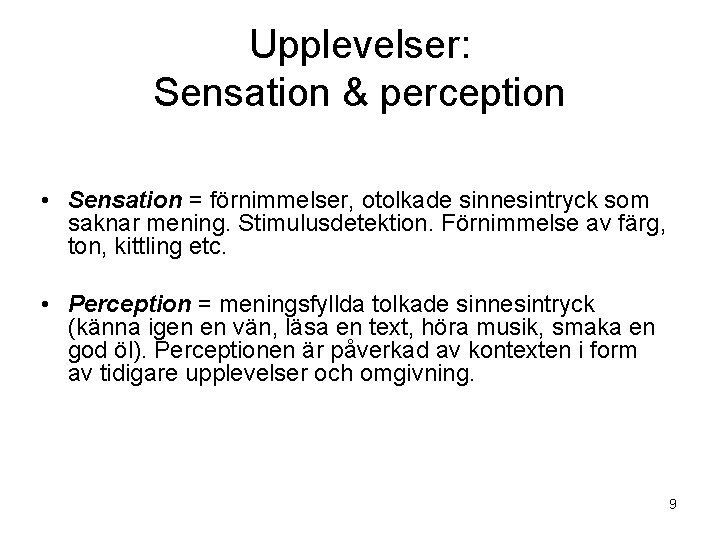 Upplevelser:
Sensation & perception

• Sensation = förnimmelser, otolkade sinnesintryck som saknar mening. Stimulusdetektion. Förnimmelse av färg, ton, kittling etc.

• Perception = meningsfyllda tolkade sinnesintryck (känna igen en vän, läsa en text, höra musik, smaka en god öl). Perceptionen är påverkad av kontexten i form av tidigare upplevelser och omgivning.

9